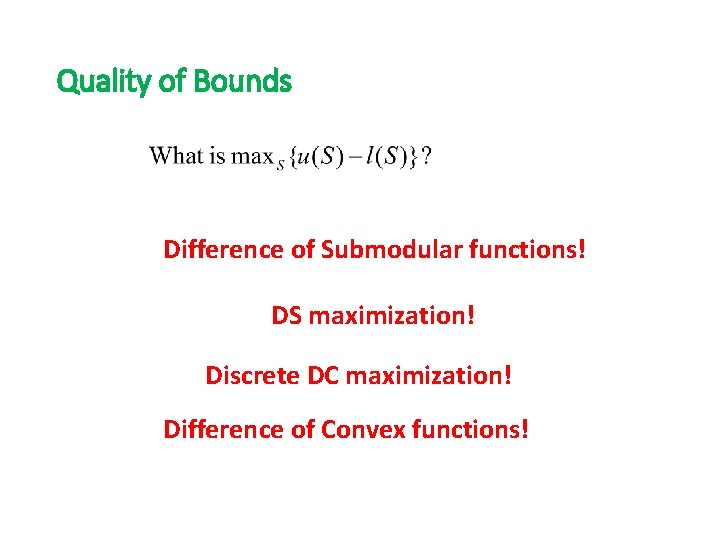 Quality of Bounds

What is $\max_S \{u(S) - l(S)\}$?

Difference of Submodular functions!

DS maximization!

Discrete DC maximization!

Difference of Convex functions!